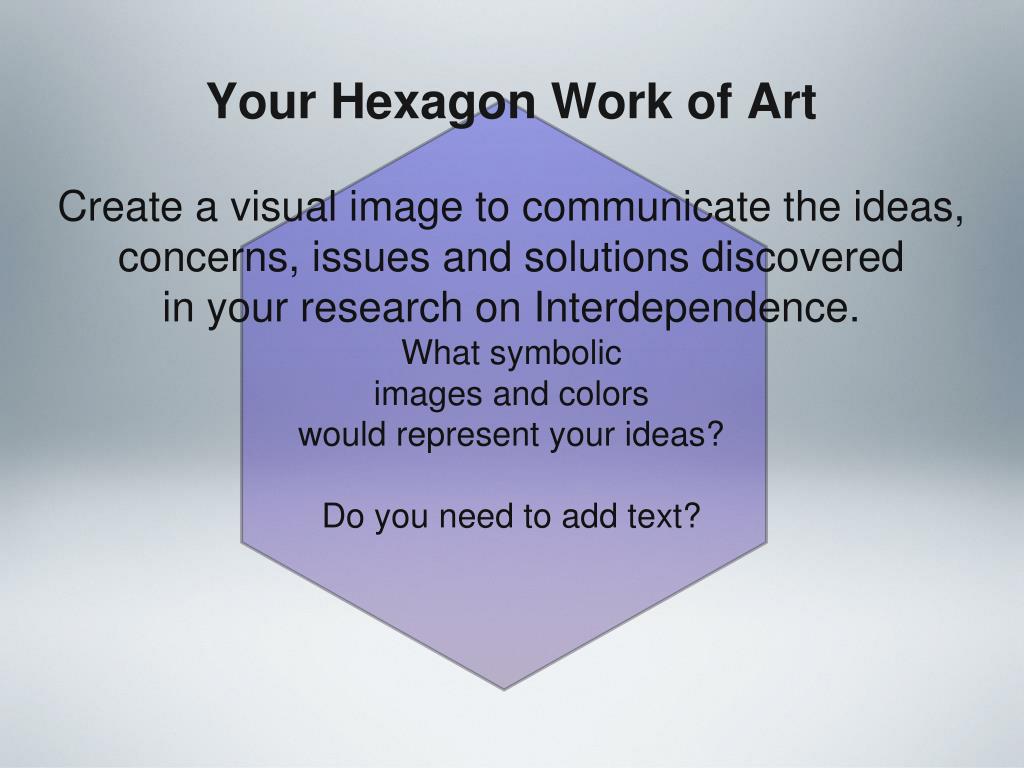 Your Hexagon Work of Art

Create a visual image to communicate the ideas, concerns, issues and solutions discovered in your research on Interdependence.

What symbolic images and colors would represent your ideas?

Do you need to add text?